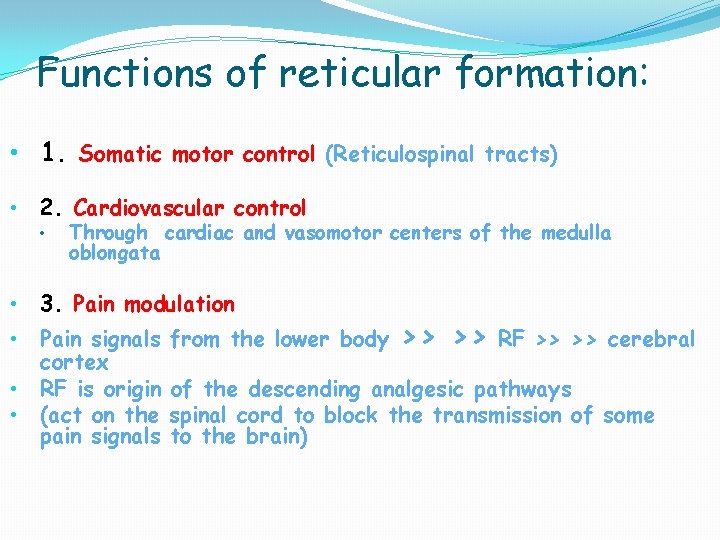 Functions of reticular formation:

• 1. Somatic motor control (Reticulospinal tracts)

• 2. Cardiovascular control
  • Through cardiac and vasomotor centers of the medulla oblongata

• 3. Pain modulation

• Pain signals from the lower body >> >> RF >> >> cerebral cortex
• RF is origin of the descending analgesic pathways
• (act on the spinal cord to block the transmission of some pain signals to the brain)